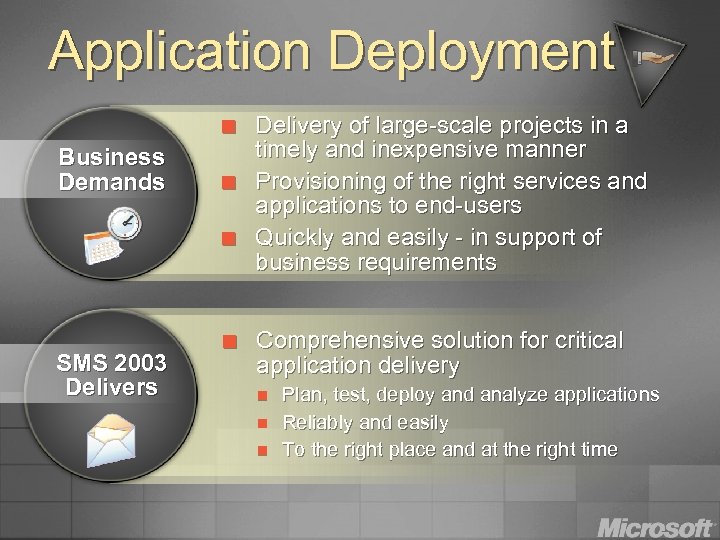 Application Deployment

Business Demands

- Delivery of large-scale projects in a timely and inexpensive manner
- Provisioning of the right services and applications to end-users
- Quickly and easily - in support of business requirements

SMS 2003 Delivers

- Comprehensive solution for critical application delivery
  - Plan, test, deploy and analyze applications
  - Reliably and easily
  - To the right place and at the right time

Microsoft